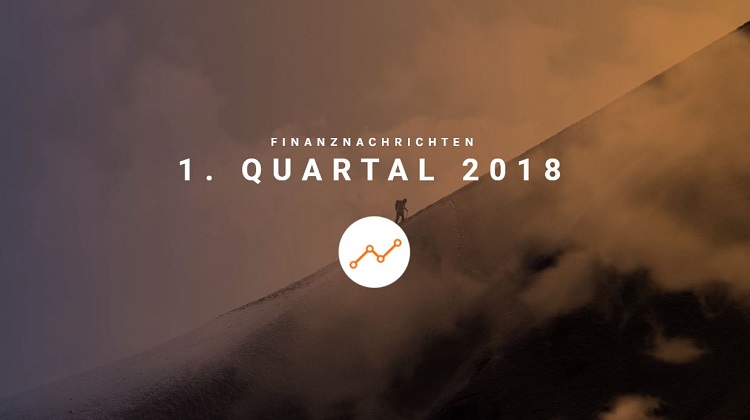 FINANZNACHRICHTEN
1. QUARTAL 2018